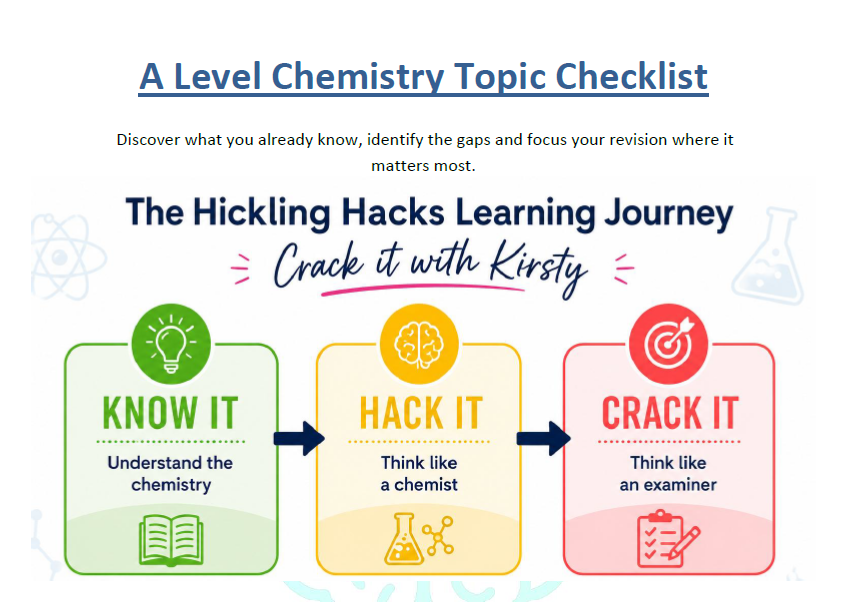 A Level Chemistry Topic Checklist

Discover what you already know, identify the gaps and focus your revision where it matters most.

The Hickling Hacks Learning Journey

Crack it with Kirsty

KNOW IT

Understand the chemistry

HACK IT

Think like a chemist

CRACK IT

Think like an examiner